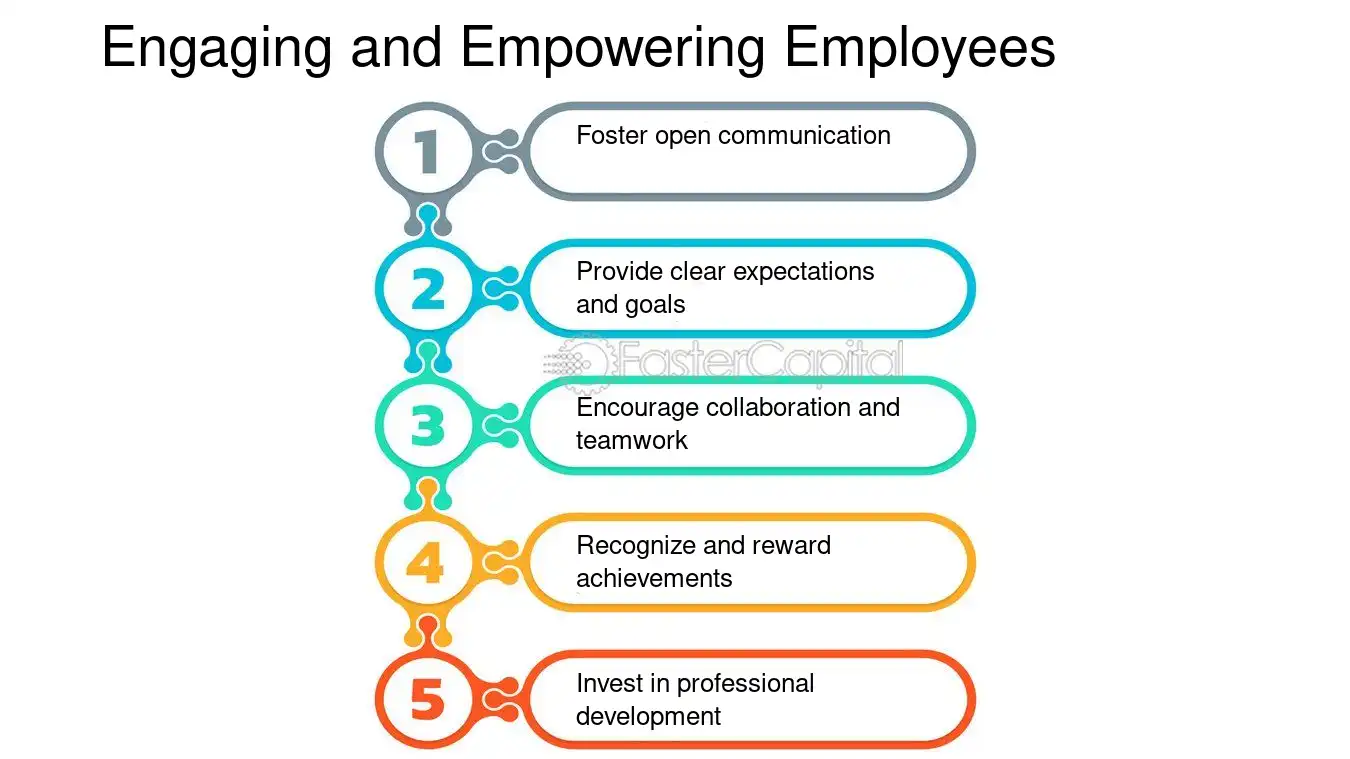 Engaging and Empowering Employees

1
Foster open communication

2
Provide clear expectations and goals

3
Encourage collaboration and teamwork

4
Recognize and reward achievements

5
Invest in professional development

FasterCapital